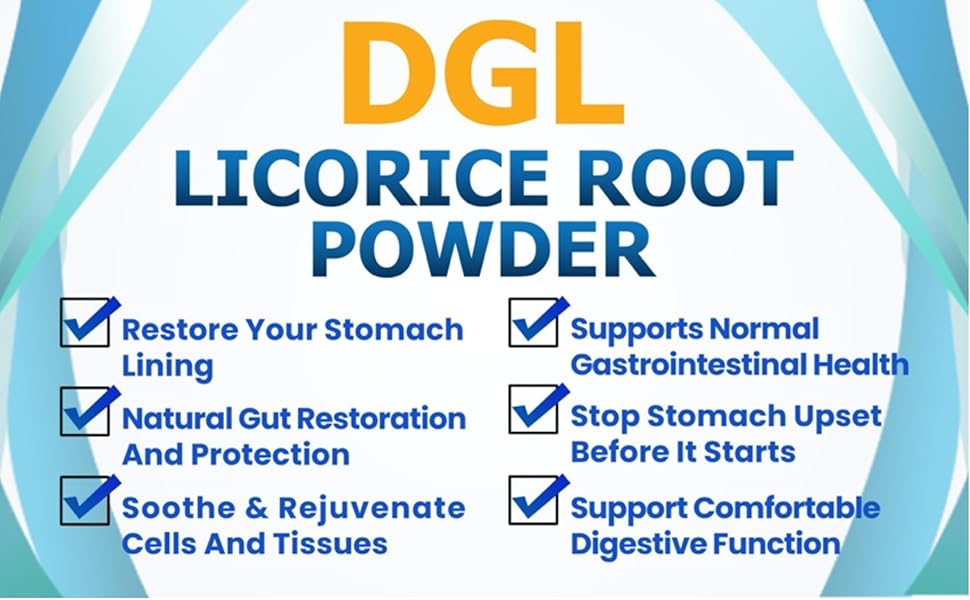 DGL
LICORICE ROOT POWDER

Restore Your Stomach Lining

Natural Gut Restoration And Protection

Soothe & Rejuvenate Cells And Tissues

Supports Normal Gastrointestinal Health

Stop Stomach Upset Before It Starts

Support Comfortable Digestive Function